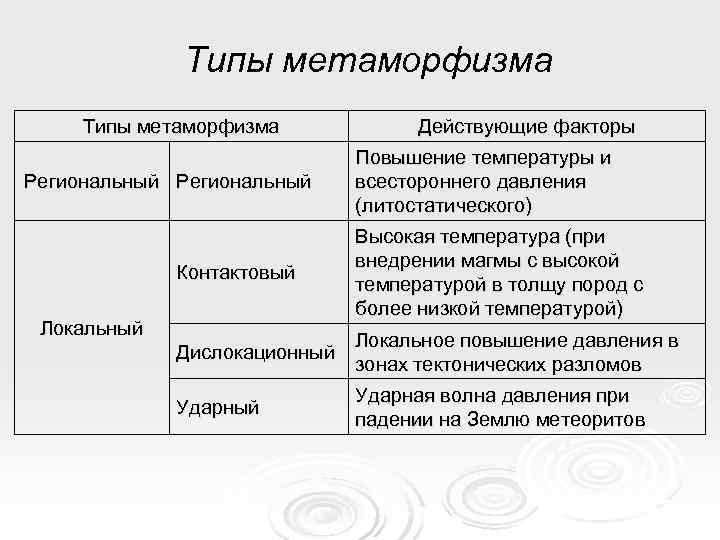 Типы метаморфизма

| Типы метаморфизма | | Действующие факторы |
|---|---|---|
| Региональный | Региональный | Повышение температуры и всестороннего давления (литостатического) |
| Локальный | Контактовый | Высокая температура (при внедрении магмы с высокой температурой в толщу пород с более низкой температурой) |
| | Дислокационный | Локальное повышение давления в зонах тектонических разломов |
| | Ударный | Ударная волна давления при падении на Землю метеоритов |